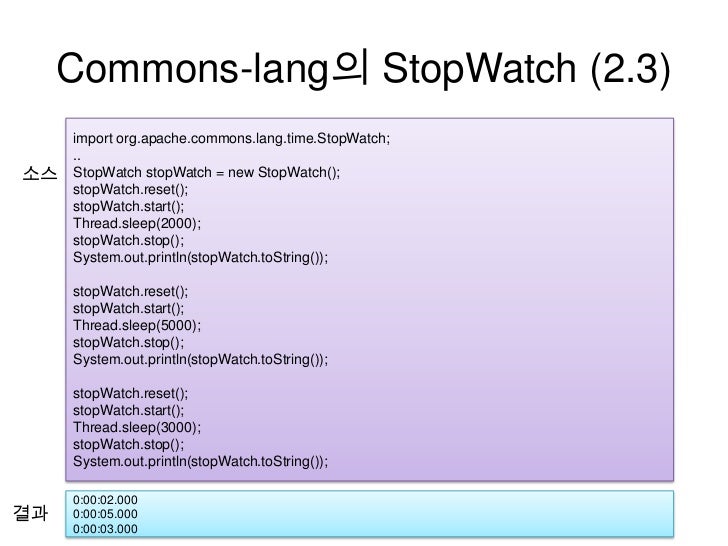 Commons-lang의 StopWatch (2.3)

소스

import org.apache.commons.lang.time.StopWatch;
..
StopWatch stopWatch = new StopWatch();
stopWatch.reset();
stopWatch.start();
Thread.sleep(2000);
stopWatch.stop();
System.out.println(stopWatch.toString());

stopWatch.reset();
stopWatch.start();
Thread.sleep(5000);
stopWatch.stop();
System.out.println(stopWatch.toString());

stopWatch.reset();
stopWatch.start();
Thread.sleep(3000);
stopWatch.stop();
System.out.println(stopWatch.toString());

결과

0:00:02.000
0:00:05.000
0:00:03.000